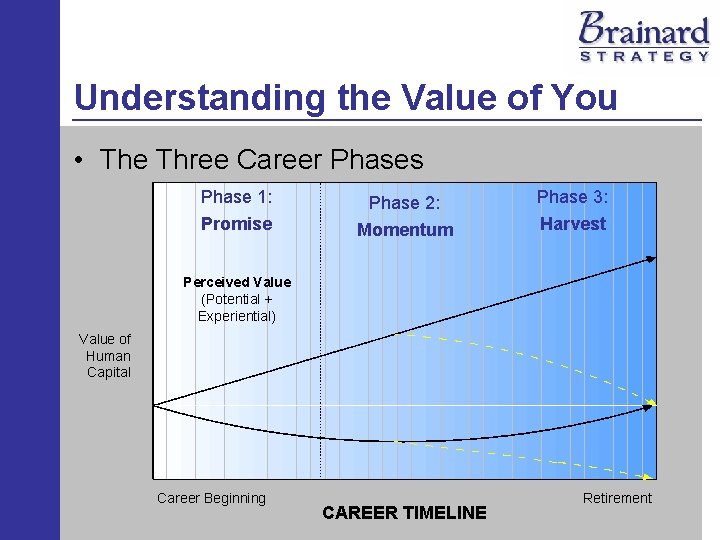 Brainard
STRATEGY

Understanding the Value of You

• The Three Career Phases

Phase 1:
Promise

Phase 2:
Momentum

Phase 3:
Harvest

Perceived Value
(Potential +
Experiential)

Value of
Human
Capital

Career Beginning

Retirement

CAREER TIMELINE